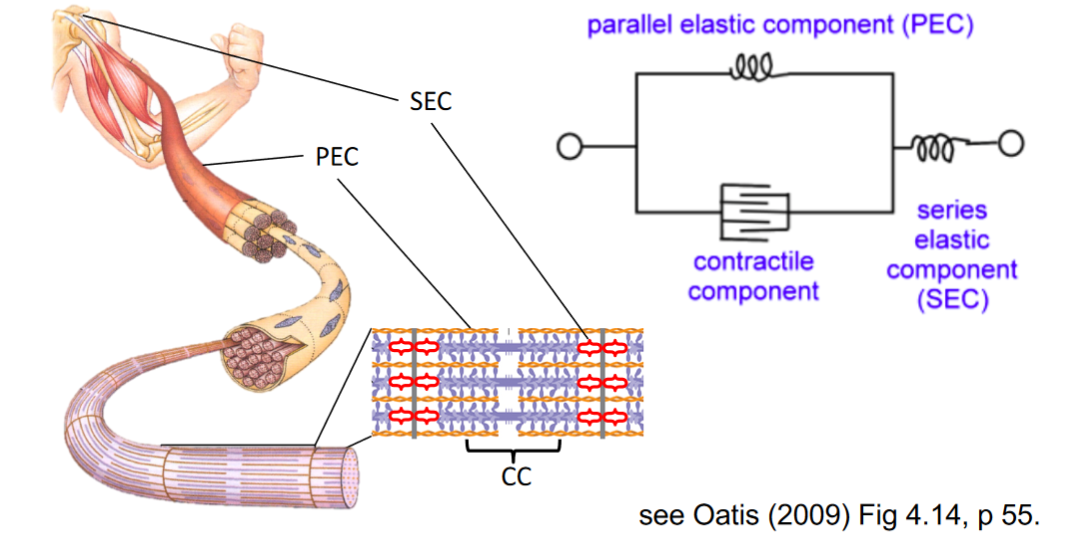 SEC

PEC

CC

parallel elastic component (PEC)

contractile component

series elastic component (SEC)

see Oatis (2009) Fig 4.14, p 55.